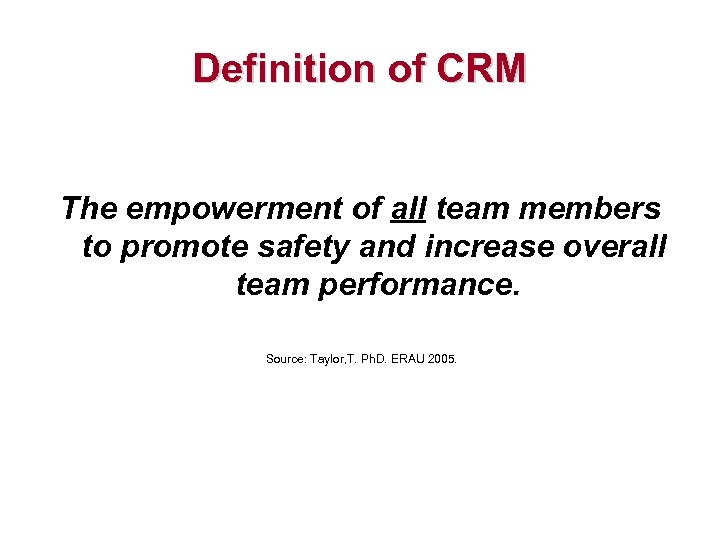 Definition of CRM

The empowerment of all team members to promote safety and increase overall team performance.

Source: Taylor,T. PhD. ERAU 2005.